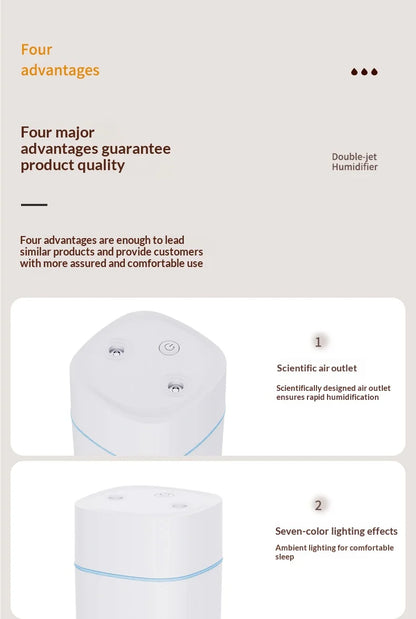 Four advantages

Four major advantages guarantee product quality

Double-jet Humidifier

Four advantages are enough to lead similar products and provide customers with more assured and comfortable use

1

Scientific air outlet

Scientifically designed air outlet ensures rapid humidification

2

Seven-color lighting effects

Ambient lighting for comfortable sleep